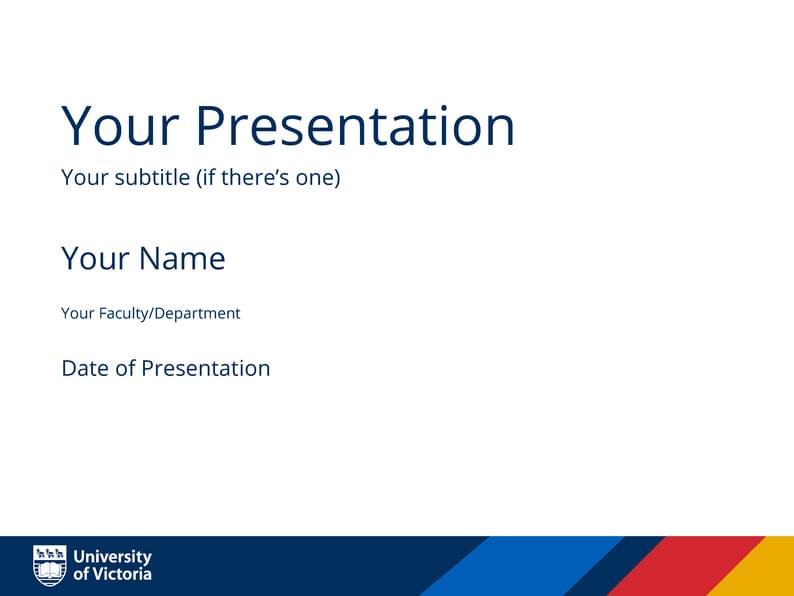 Your Presentation

Your subtitle (if there’s one)

Your Name

Your Faculty/Department

Date of Presentation

University of Victoria